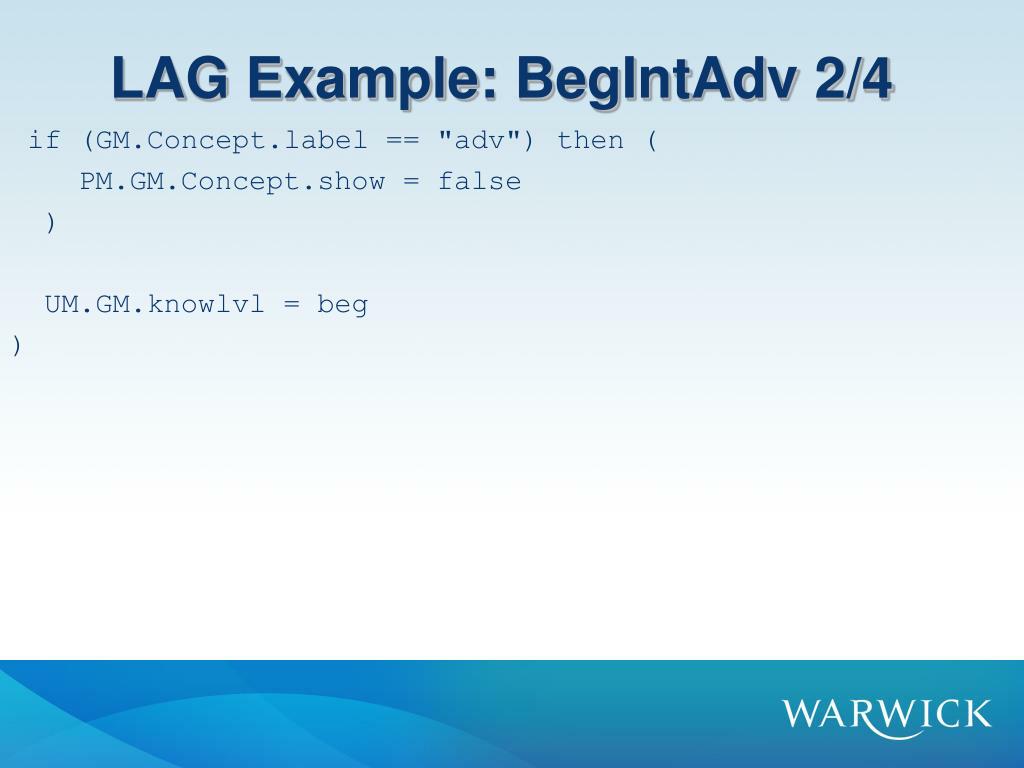 LAG Example: BegIntAdv 2/4

if (GM.Concept.label == "adv") then (
PM.GM.Concept.show = false
)

UM.GM.knowlvl = beg
)

WARWICK